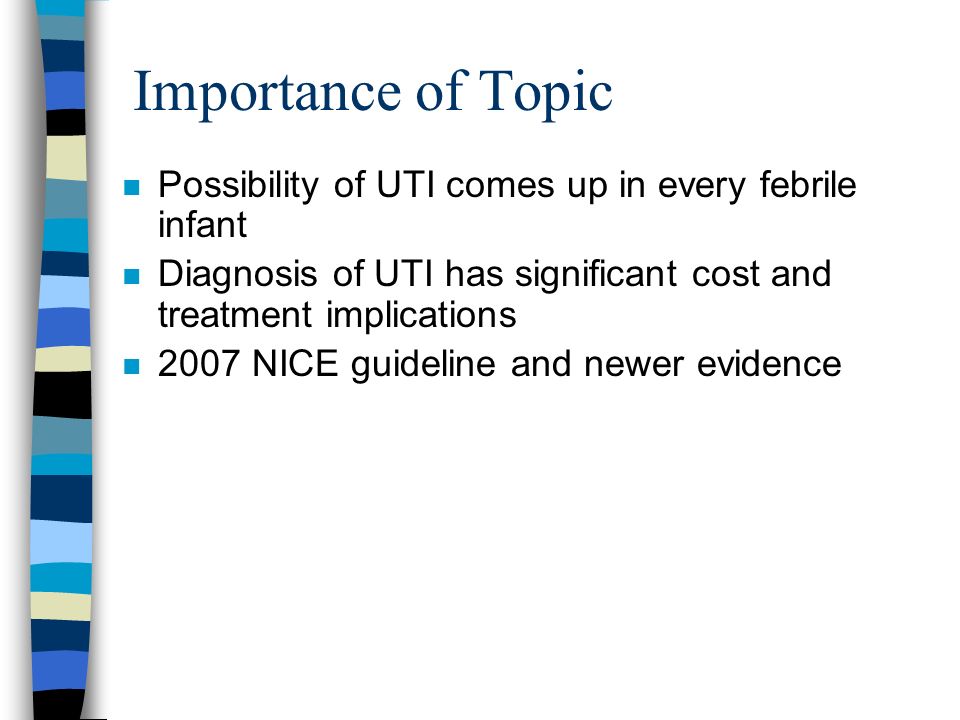 Importance of Topic

- Possibility of UTI comes up in every febrile infant
- Diagnosis of UTI has significant cost and treatment implications
- 2007 NICE guideline and newer evidence